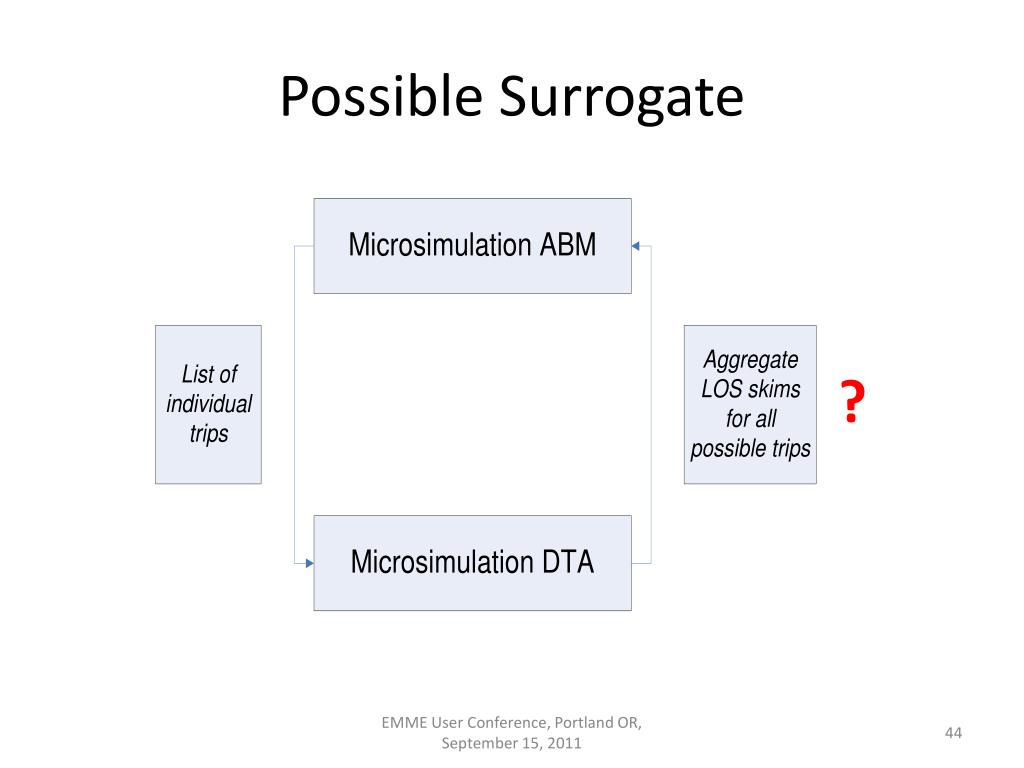 Possible Surrogate

Microsimulation ABM

List of individual trips

Aggregate LOS skims for all possible trips

?

Microsimulation DTA

EMME User Conference, Portland OR, September 15, 2011

44